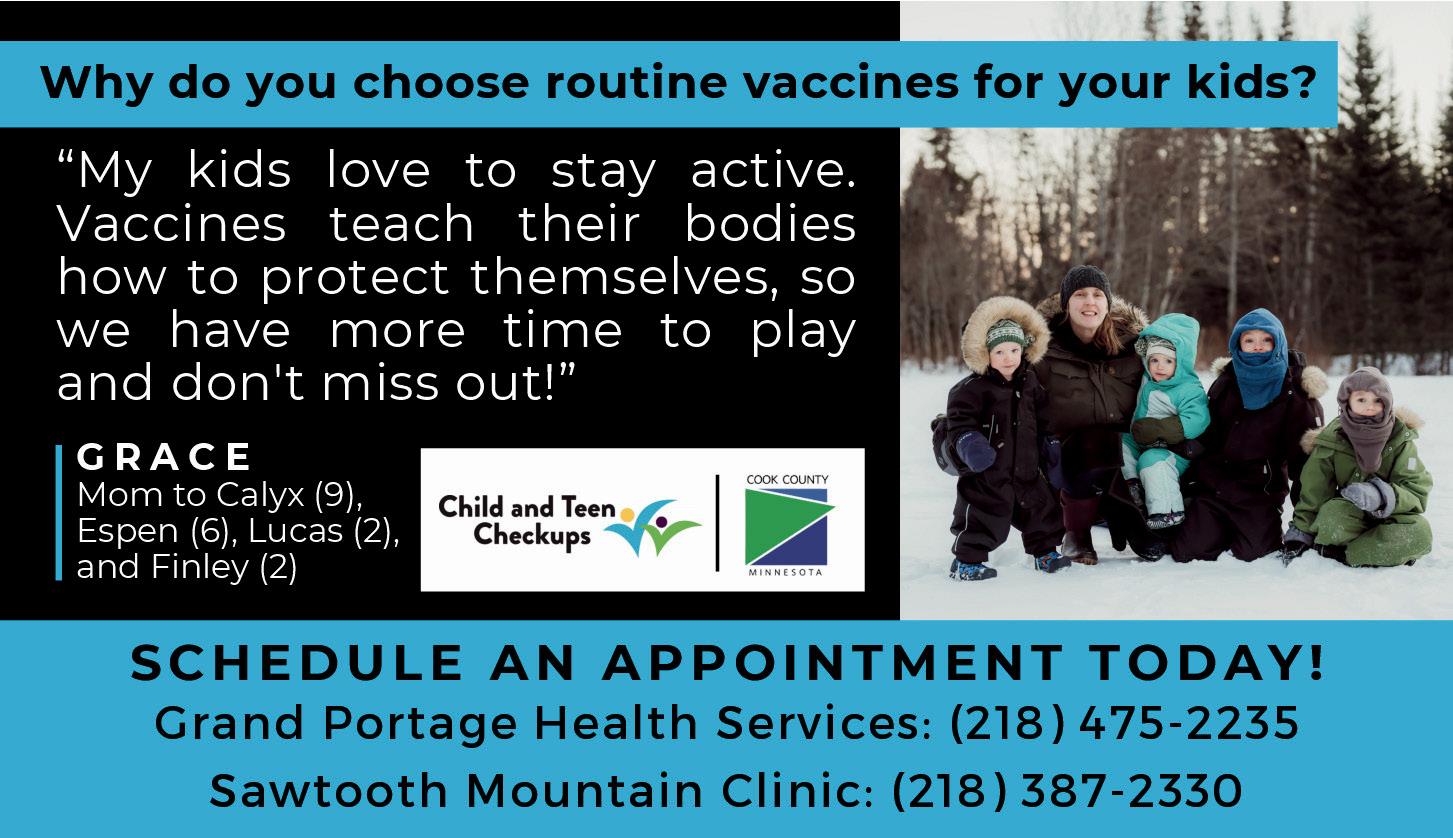 Why do you choose routine vaccines for your kids?

“My kids love to stay active. Vaccines teach their bodies how to protect themselves, so we have more time to play and don't miss out!”

GRACE
Mom to Calyx (9), Espen (6), Lucas (2), and Finley (2)

Child and Teen Checkups

COOK COUNTY
MINNESOTA

SCHEDULE AN APPOINTMENT TODAY!
Grand Portage Health Services: (218) 475-2235
Sawtooth Mountain Clinic: (218) 387-2330